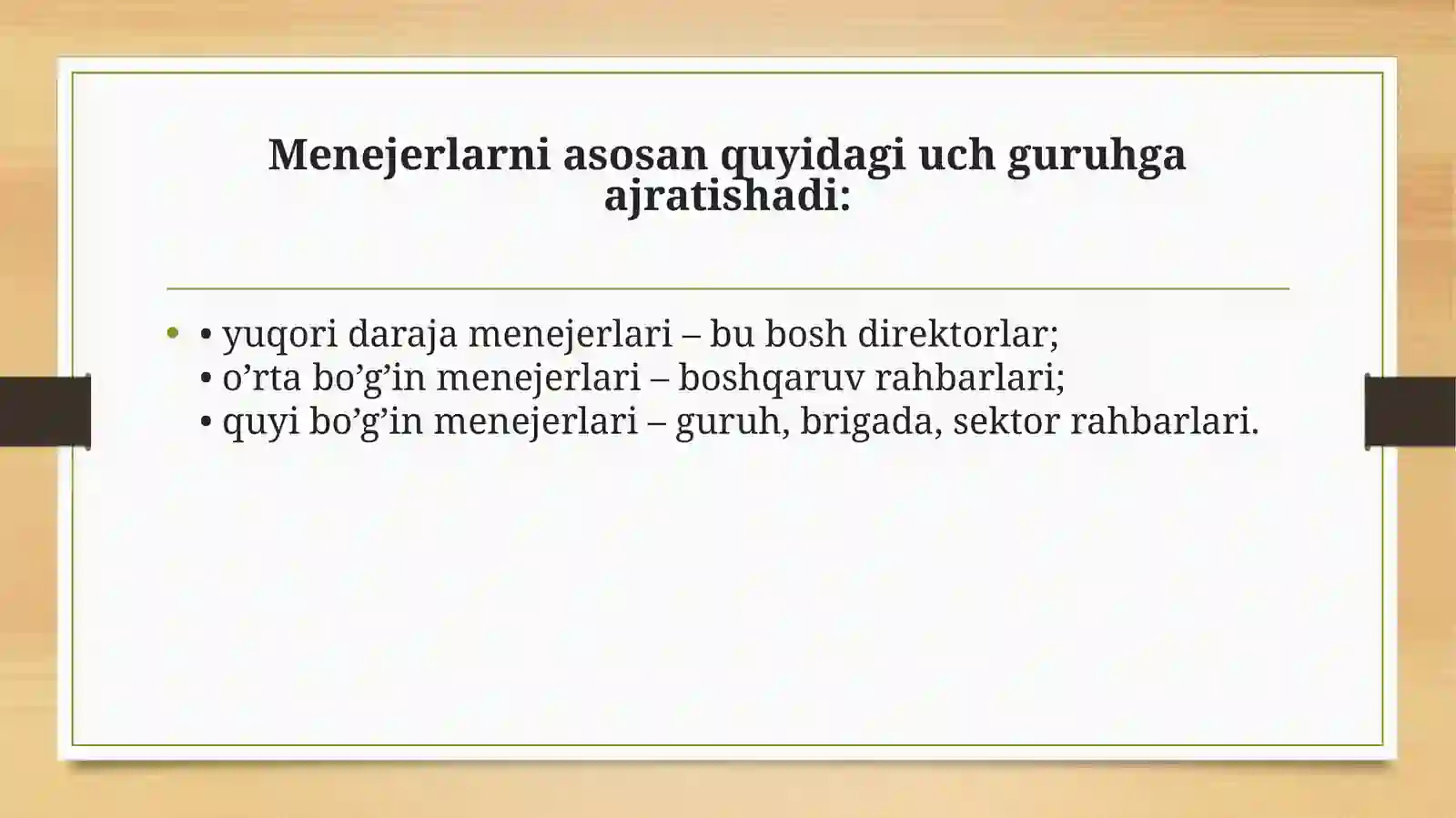 Menejerlarni asosan quyidagi uch guruhga ajratishadi:

• • yuqori daraja menejerlari – bu bosh direktorlar;
• o’rta bo’g’in menejerlari – boshqaruv rahbarlari;
• quyi bo’g’in menejerlari – guruh, brigada, sektor rahbarlari.